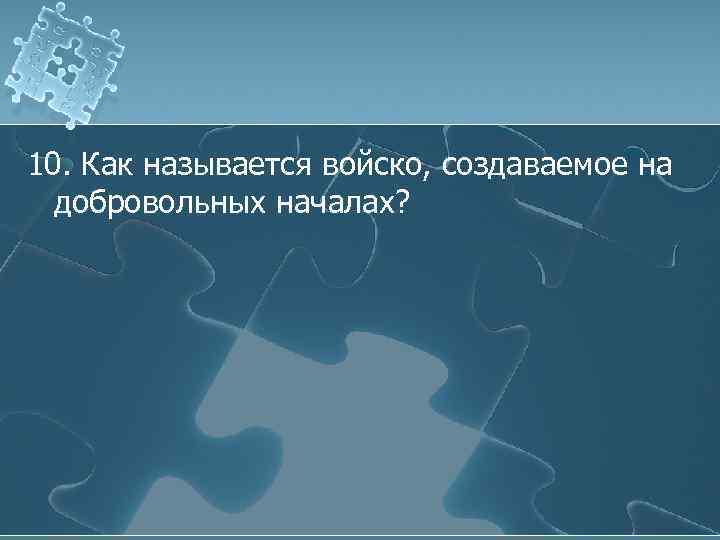 10. Как называется войско, создаваемое на добровольных началах?